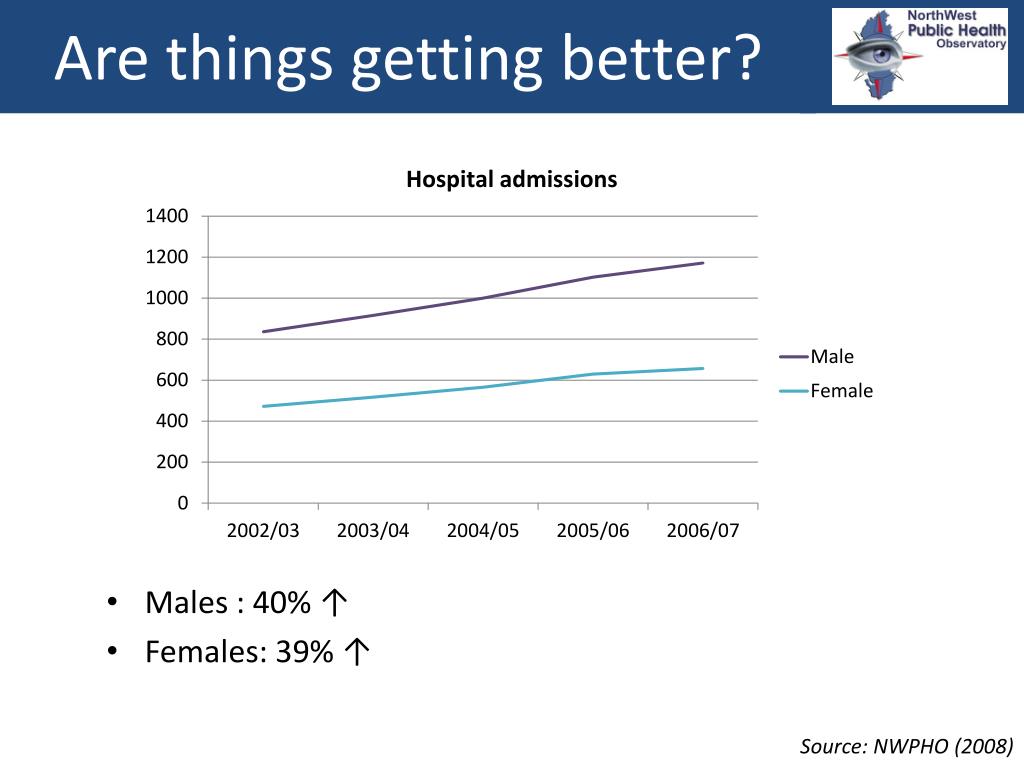 Are things getting better?

NorthWest Public Health Observatory

Hospital admissions

1400
1200
1000
800
600
400
200
0

2002/03 2003/04 2004/05 2005/06 2006/07

Male
Female

• Males : 40% ↑
• Females: 39% ↑

Source: NWPHO (2008)